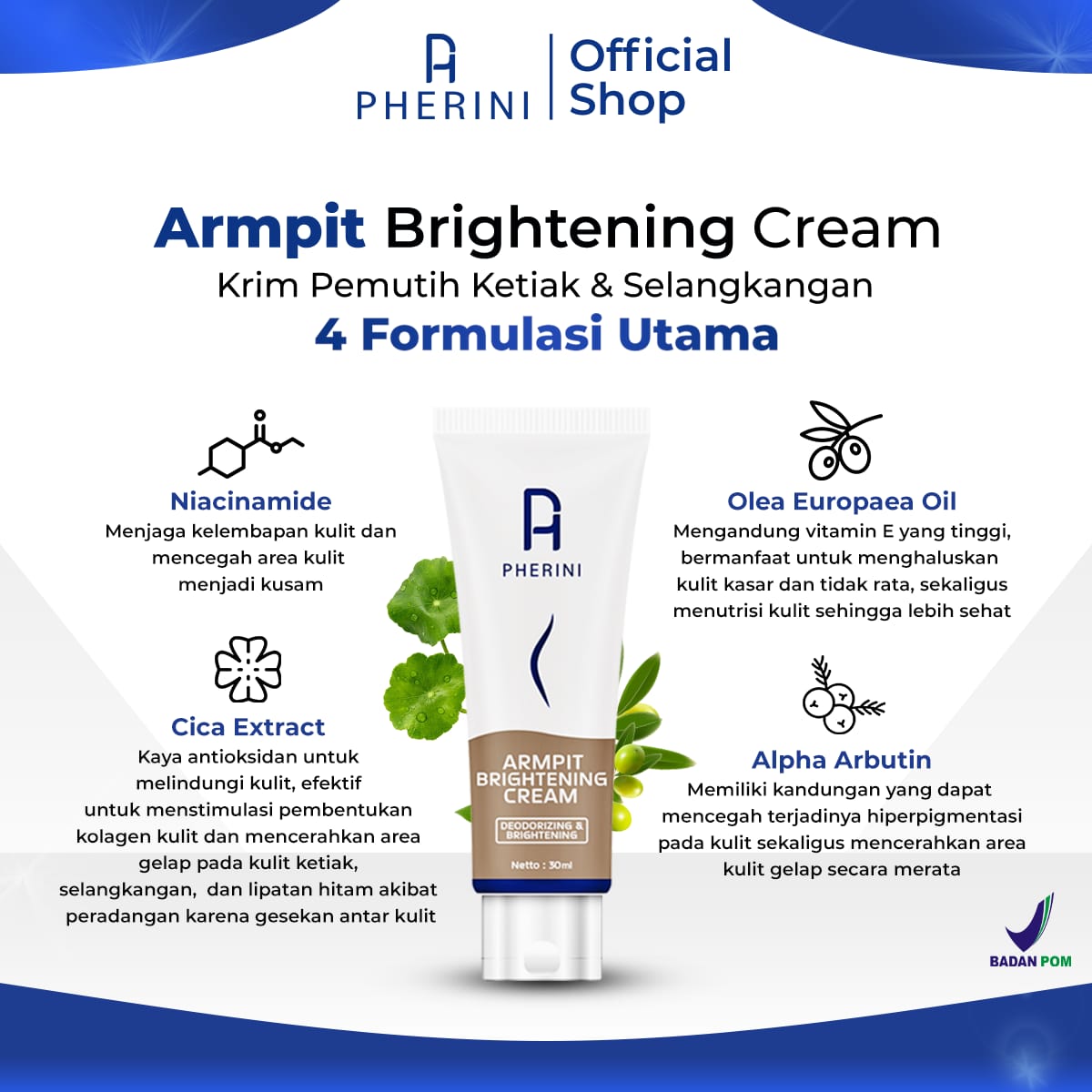 PHERINI | Official Shop

Armpit Brightening Cream
Krim Pemutih Ketiak & Selangkangan
4 Formulasi Utama

Niacinamide
Menjaga kelembapan kulit dan mencegah area kulit menjadi kusam

Cica Extract
Kaya antioksidan untuk melindungi kulit, efektif untuk menstimulasi pembentukan kolagen kulit dan mencerahkan area gelap pada kulit ketiak, selangkangan, dan lipatan hitam akibat peradangan karena gesekan antar kulit

PHERINI
ARMPIT BRIGHTENING CREAM
DEODORIZING & BRIGHTENING
Netto : 30ml

Olea Europaea Oil
Mengandung vitamin E yang tinggi, bermanfaat untuk menghaluskan kulit kasar dan tidak rata, sekaligus menutrisi kulit sehingga lebih sehat

Alpha Arbutin
Memiliki kandungan yang dapat mencegah terjadinya hiperpigmentasi pada kulit sekaligus mencerahkan area kulit gelap secara merata

BADAN POM